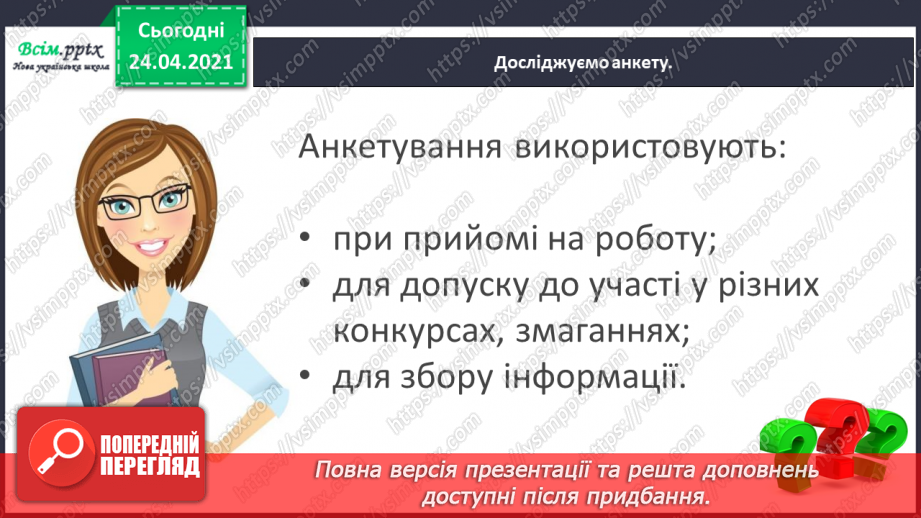 Всім.pptx
Нова українська школа

Сьогодні
24.04.2021

Досліджуємо анкету.

Анкетування використовують:

• при прийомі на роботу;
• для допуску до участі у різних конкурсах, змаганнях;
• для збору інформації.

ПОПЕРЕДНІЙ ПЕРЕГЛЯД

Повна версія презентації та решта доповнень доступні після придбання.

https://vsimpptx.com